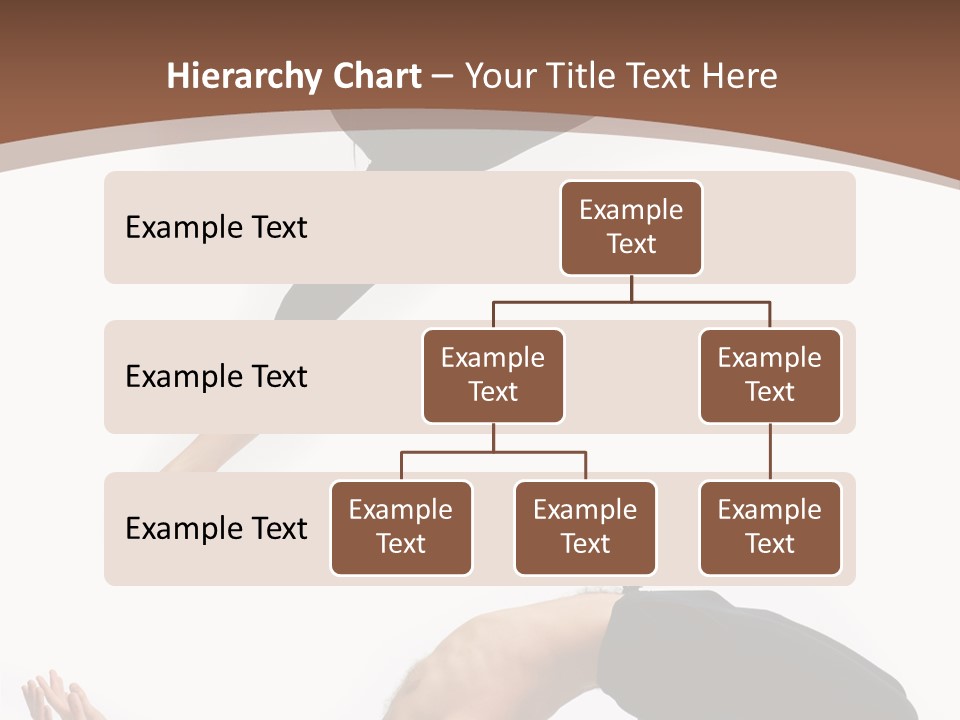 Hierarchy Chart – Your Title Text Here

Example Text

Example Text

Example Text

Example Text

Example Text

Example Text

Example Text

Example Text

Example Text